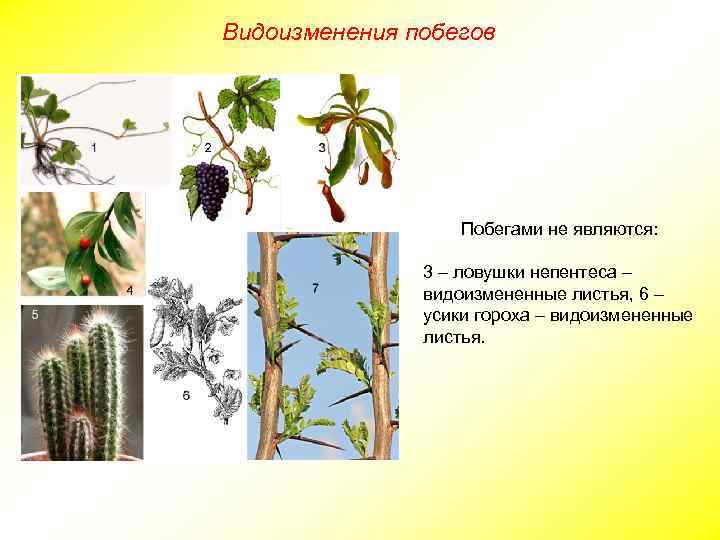 Видоизменения побегов

1

2

3

4

5

6

7

Побегами не являются:

3 – ловушки непентеса – видоизмененные листья, 6 – усики гороха – видоизмененные листья.